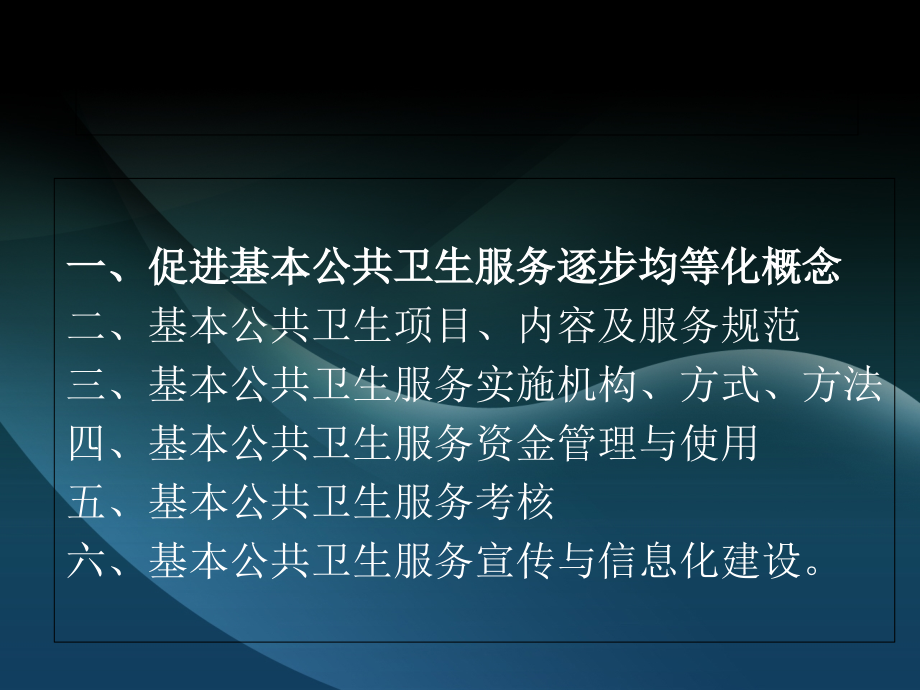 一、促进基本公共卫生服务逐步均等化概念
二、基本公共卫生项目、内容及服务规范
三、基本公共卫生服务实施机构、方式、方法
四、基本公共卫生服务资金管理与使用
五、基本公共卫生服务考核
六、基本公共卫生服务宣传与信息化建设。